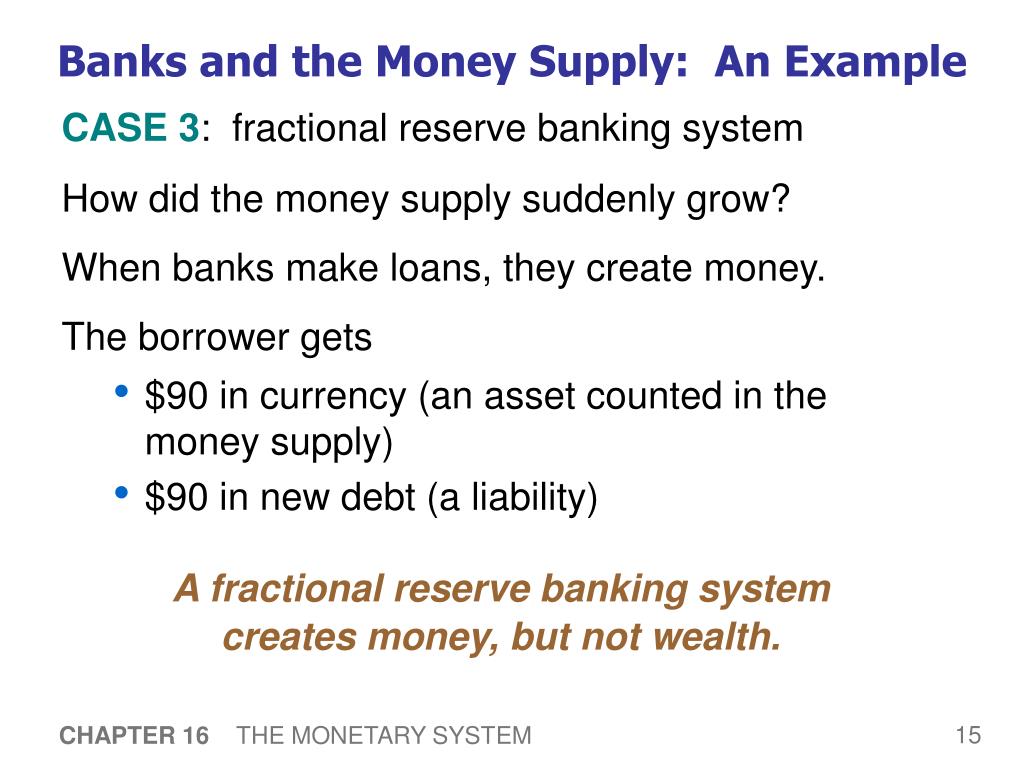 Banks and the Money Supply: An Example

CASE 3: fractional reserve banking system

How did the money supply suddenly grow?

When banks make loans, they create money.

The borrower gets

• \$90 in currency (an asset counted in the money supply)
• \$90 in new debt (a liability)

A fractional reserve banking system creates money, but not wealth.

CHAPTER 16 THE MONETARY SYSTEM 15